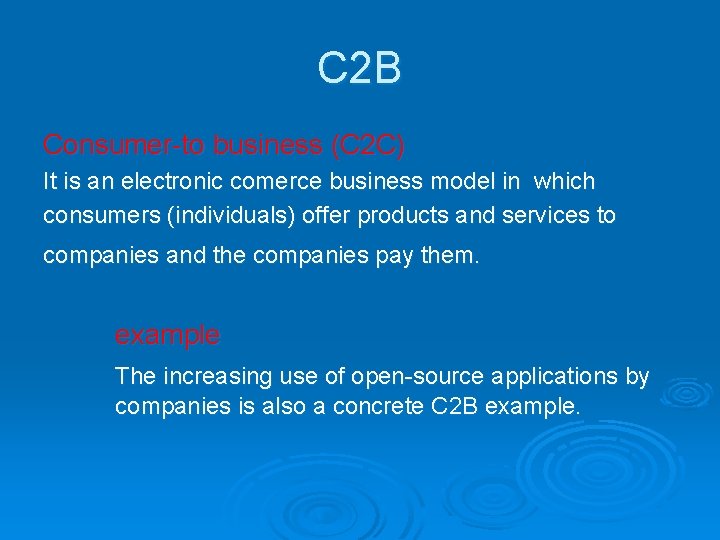 C2B

Consumer-to business (C2C)

It is an electronic comerce business model in which consumers (individuals) offer products and services to companies and the companies pay them.

example

The increasing use of open-source applications by companies is also a concrete C2B example.